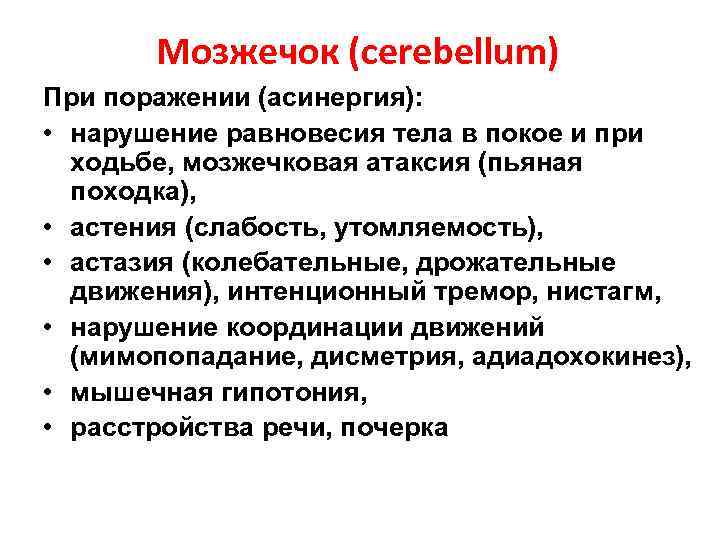 Мозжечок (cerebellum)

При поражении (асинергия):

• нарушение равновесия тела в покое и при ходьбе, мозжечковая атаксия (пьяная походка),
• астения (слабость, утомляемость),
• астазия (колебательные, дрожательные движения), интенционный тремор, нистагм,
• нарушение координации движений (мимопопадание, дисметрия, адиадохокинез),
• мышечная гипотония,
• расстройства речи, почерка